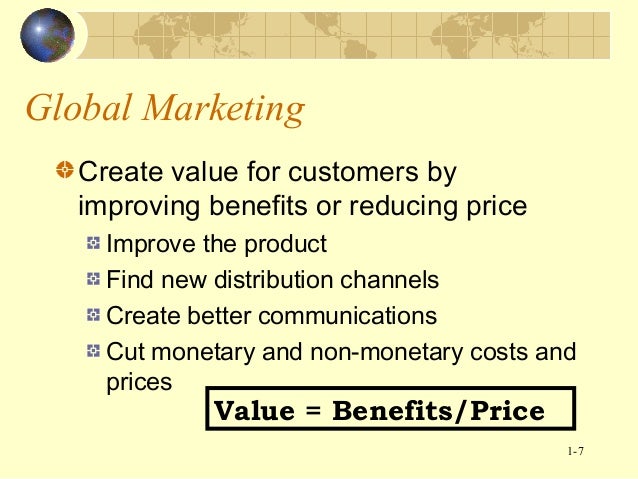 Global Marketing

Create value for customers by improving benefits or reducing price

Improve the product

Find new distribution channels

Create better communications

Cut monetary and non-monetary costs and prices

Value = Benefits/Price

1-7